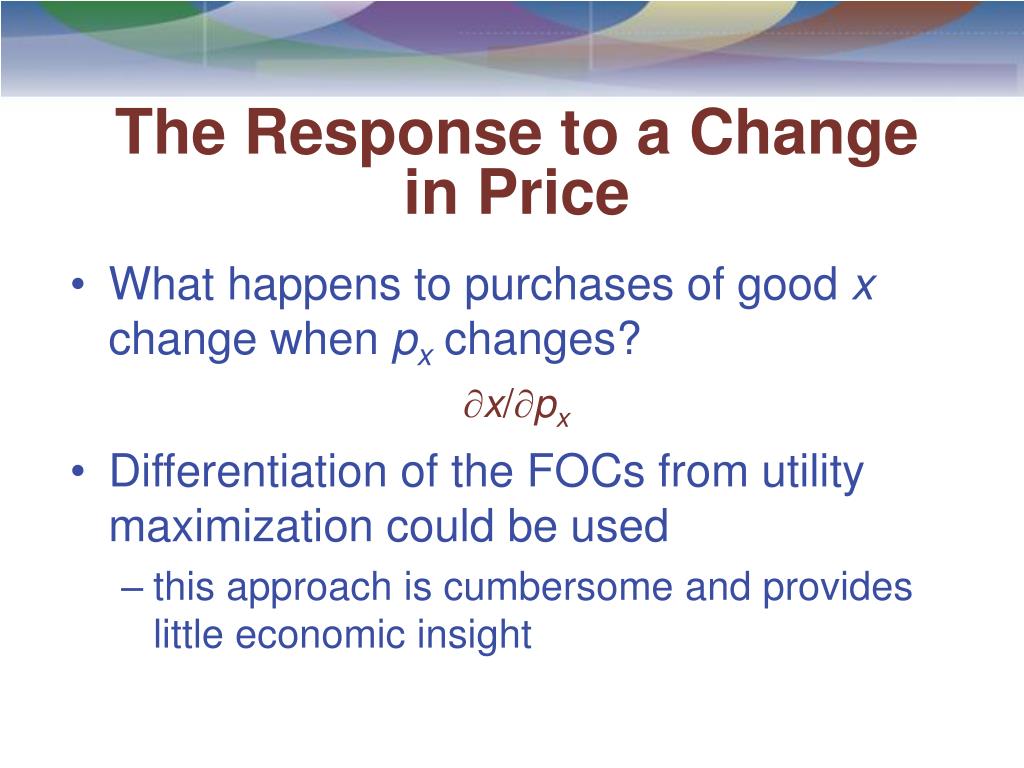 The Response to a Change in Price

• What happens to purchases of good $x$ change when $p_x$ changes?

$\partial x/\partial p_x$

• Differentiation of the FOCs from utility maximization could be used

– this approach is cumbersome and provides little economic insight